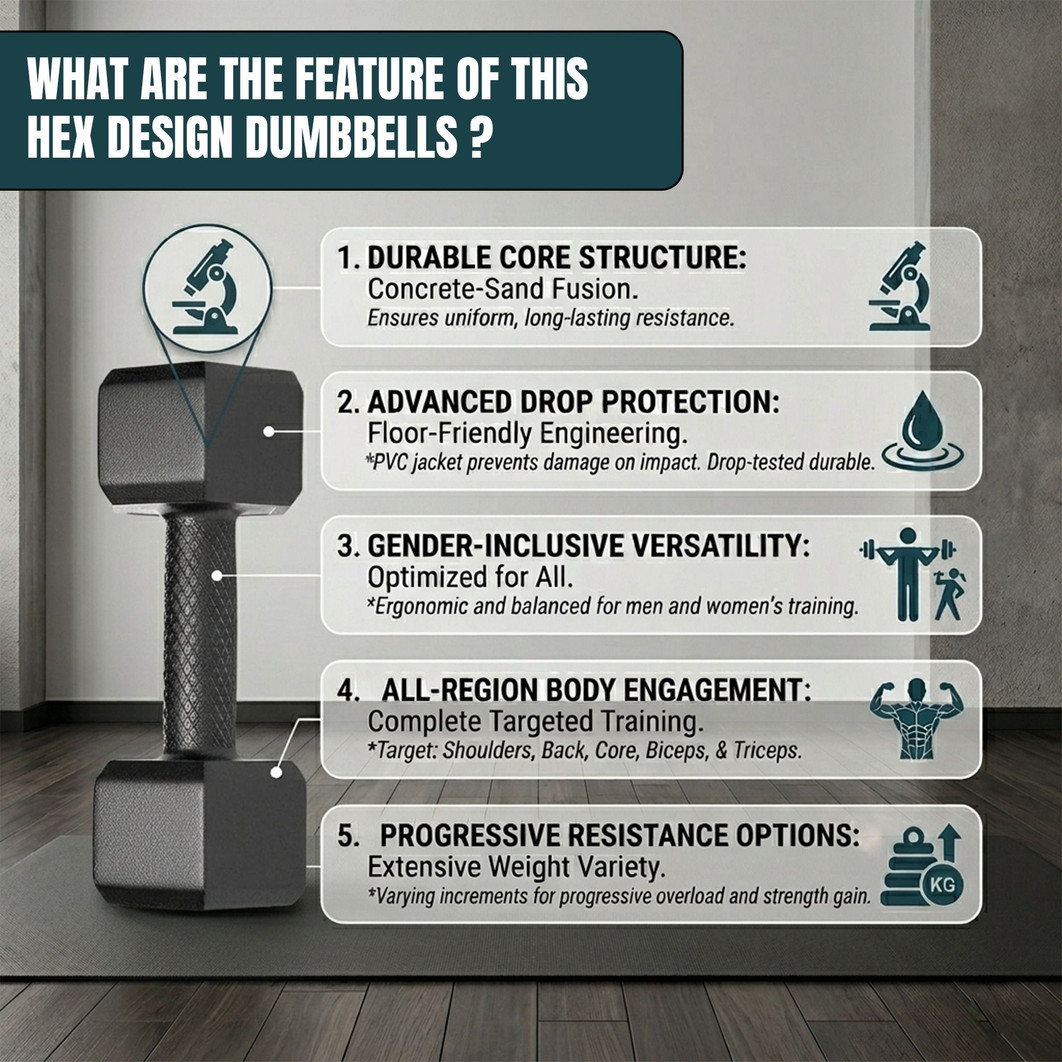 WHAT ARE THE FEATURE OF THIS HEX DESIGN DUMBBELLS ?

1. DURABLE CORE STRUCTURE:
Concrete-Sand Fusion.
Ensures uniform, long-lasting resistance.

2. ADVANCED DROP PROTECTION:
Floor-Friendly Engineering.
*PVC jacket prevents damage on impact. Drop-tested durable.

3. GENDER-INCLUSIVE VERSATILITY:
Optimized for All.
*Ergonomic and balanced for men and women's training.

4. ALL-REGION BODY ENGAGEMENT:
Complete Targeted Training.
*Target: Shoulders, Back, Core, Biceps, & Triceps.

5. PROGRESSIVE RESISTANCE OPTIONS:
Extensive Weight Variety.
*Varying increments for progressive overload and strength gain.

KG